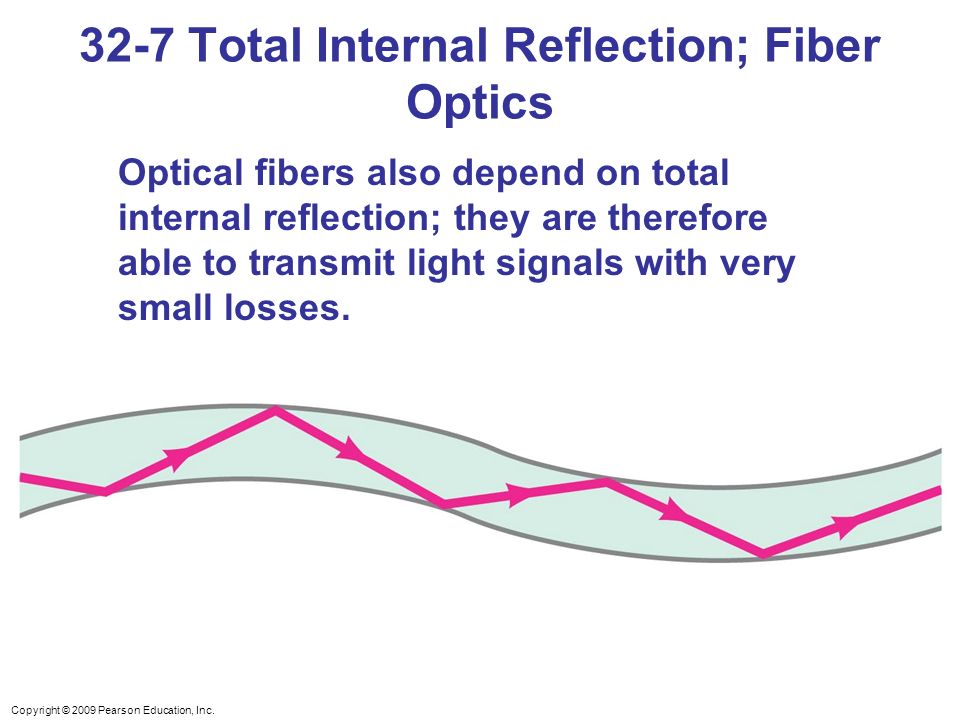 32-7 Total Internal Reflection; Fiber Optics

Optical fibers also depend on total internal reflection; they are therefore able to transmit light signals with very small losses.

Copyright © 2009 Pearson Education, Inc.